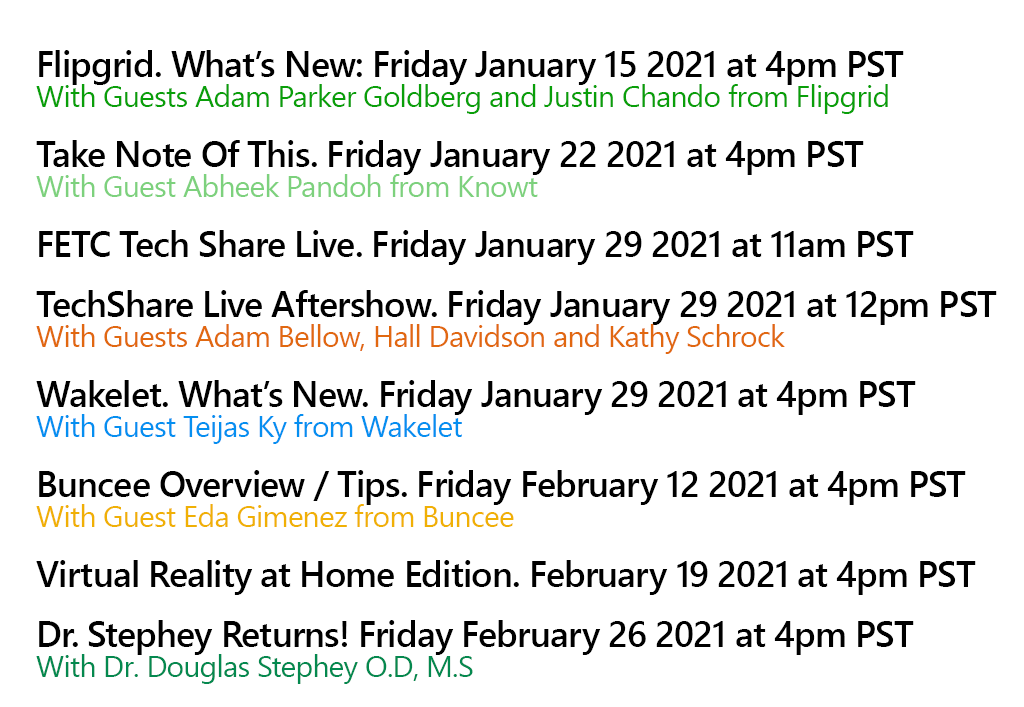 Flipgrid. What's New: Friday January 15 2021 at 4pm PST
With Guests Adam Parker Goldberg and Justin Chando from Flipgrid

Take Note Of This. Friday January 22 2021 at 4pm PST
With Guest Abheek Pandoh from Knowt

FETC Tech Share Live. Friday January 29 2021 at 11am PST

TechShare Live Aftershow. Friday January 29 2021 at 12pm PST
With Guests Adam Bellow, Hall Davidson and Kathy Schrock

Wakelet. What's New. Friday January 29 2021 at 4pm PST
With Guest Teijas Ky from Wakelet

Buncee Overview / Tips. Friday February 12 2021 at 4pm PST
With Guest Eda Gimenez from Buncee

Virtual Reality at Home Edition. February 19 2021 at 4pm PST

Dr. Stephey Returns! Friday February 26 2021 at 4pm PST
With Dr. Douglas Stephey O.D, M.S